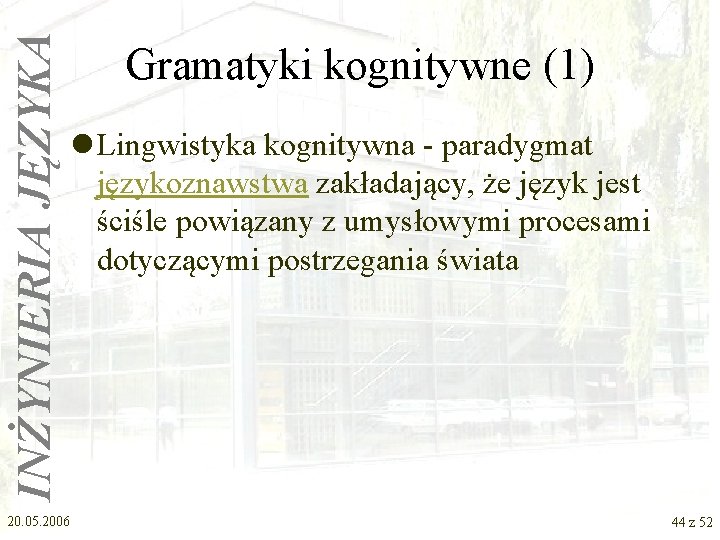 INŻYNIERIA JĘZYKA

Gramatyki kognitywne (1)

Lingwistyka kognitywna - paradygmat językoznawstwa zakładający, że język jest ściśle powiązany z umysłowymi procesami dotyczącymi postrzegania świata

20.05.2006

44 z 52